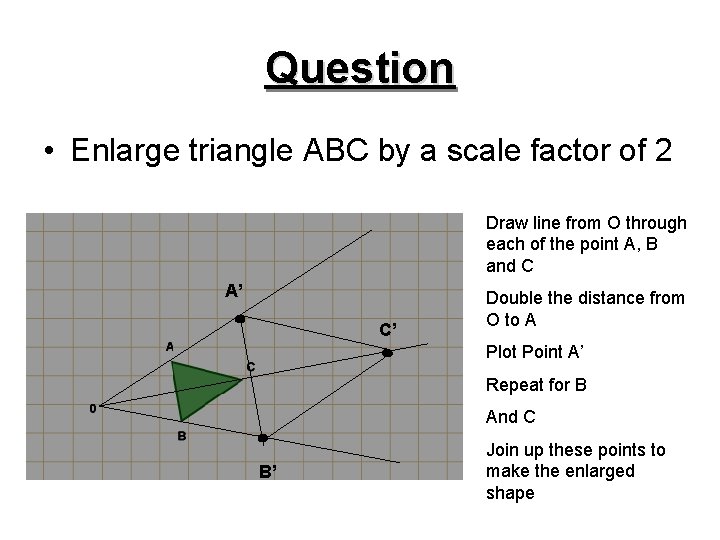 Question

• Enlarge triangle ABC by a scale factor of 2

A'

C'

A

C

0

B

B'

Draw line from O through each of the point A, B and C

Double the distance from O to A

Plot Point A'

Repeat for B

And C

Join up these points to make the enlarged shape